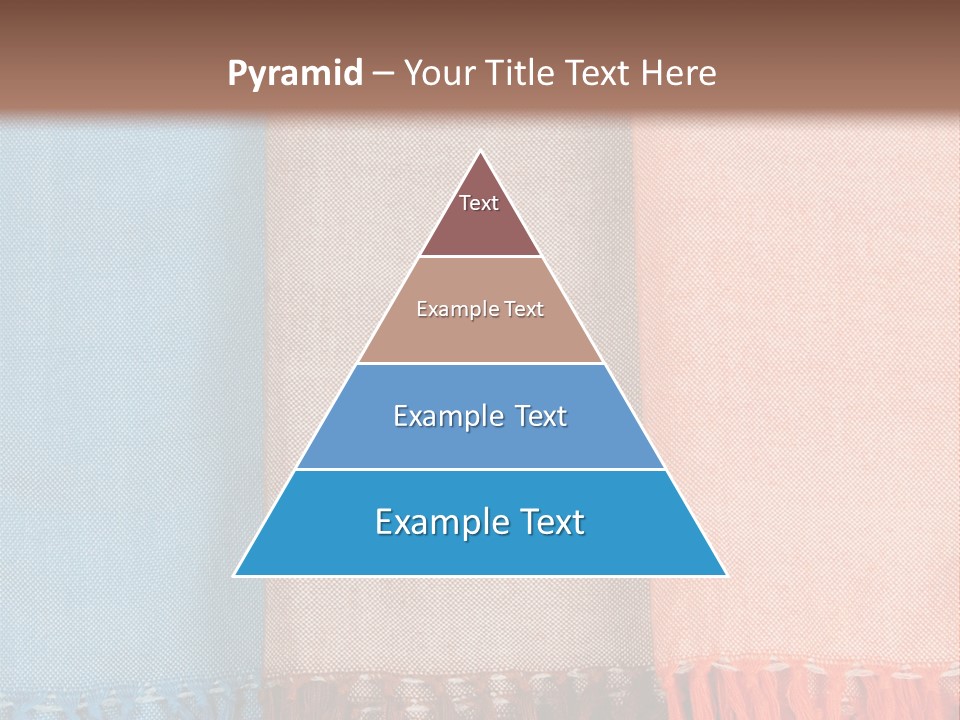 Pyramid – Your Title Text Here

Text

Example Text

Example Text

Example Text